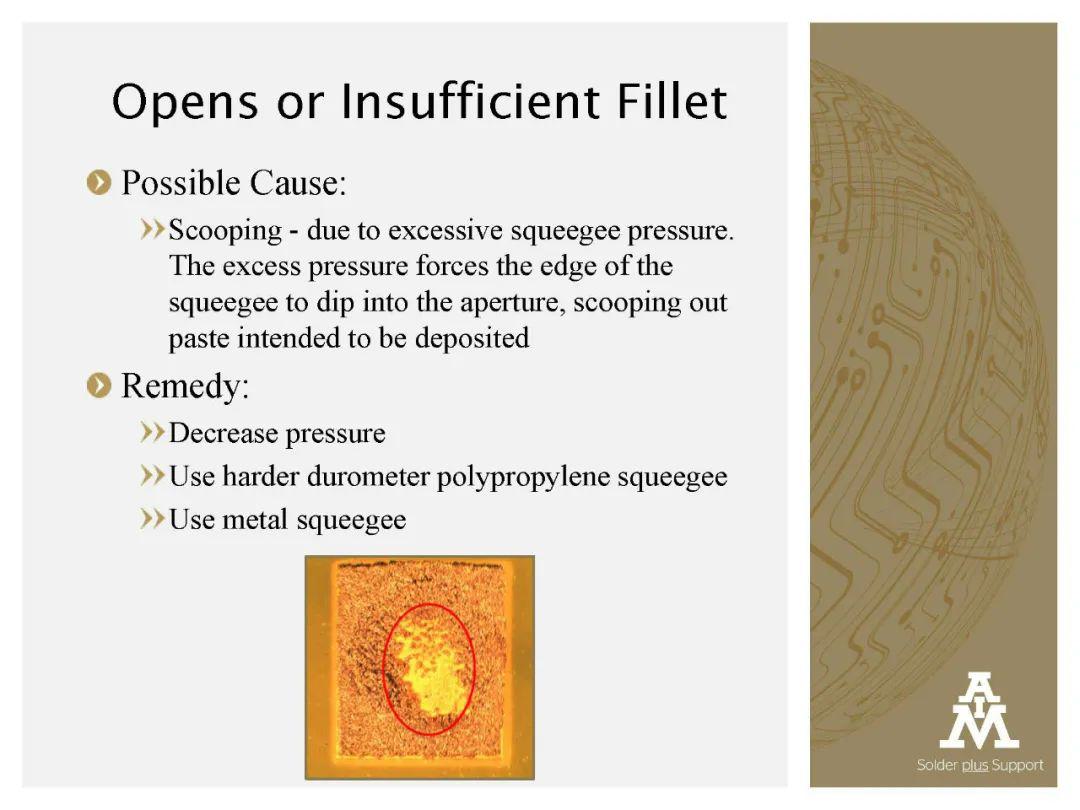 Opens or Insufficient Fillet

Possible Cause:

Scooping - due to excessive squeegee pressure. The excess pressure forces the edge of the squeegee to dip into the aperture, scooping out paste intended to be deposited

Remedy:

Decrease pressure

Use harder durometer polypropylene squeegee

Use metal squeegee

AIM

Solder plus Support